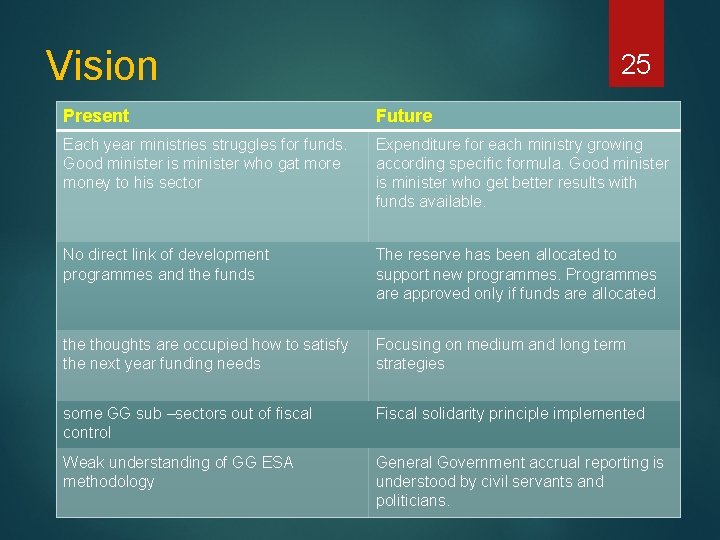 Vision

25

| Present | Future |
|---|---|
| Each year ministries struggles for funds. Good minister is minister who gat more money to his sector | Expenditure for each ministry growing according specific formula. Good minister is minister who get better results with funds available. |
| No direct link of development programmes and the funds | The reserve has been allocated to support new programmes. Programmes are approved only if funds are allocated. |
| the thoughts are occupied how to satisfy the next year funding needs | Focusing on medium and long term strategies |
| some GG sub –sectors out of fiscal control | Fiscal solidarity principle implemented |
| Weak understanding of GG ESA methodology | General Government accrual reporting is understood by civil servants and politicians. |